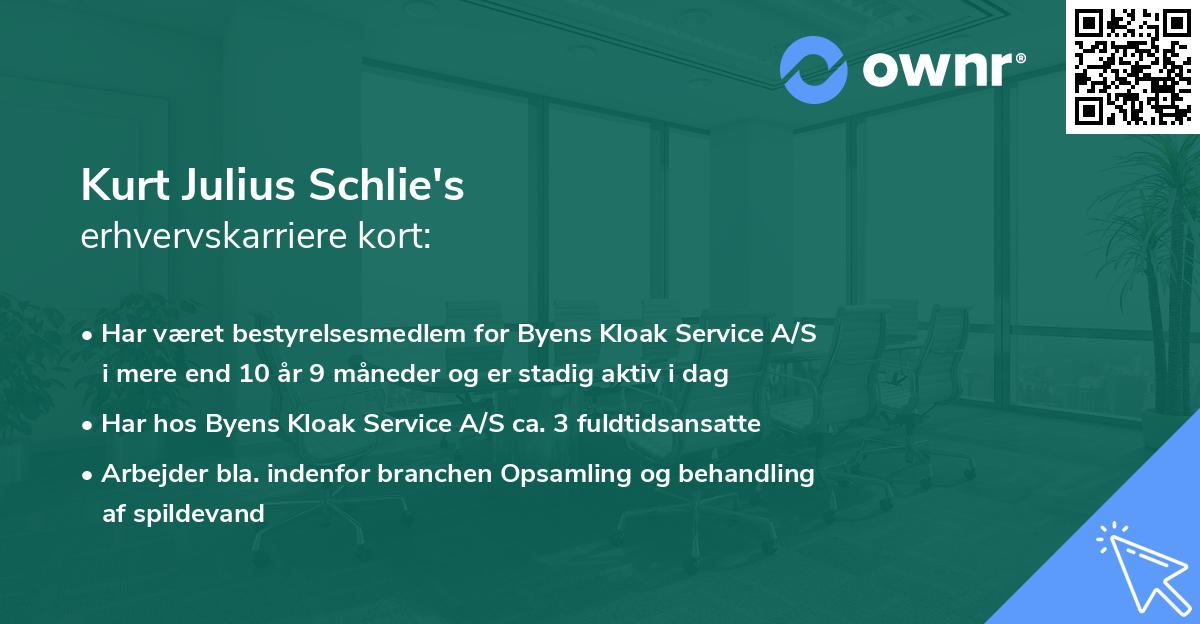 ownr®

Kurt Julius Schlie's
erhvervskarriere kort:

• Har været bestyrelsesmedlem for Byens Kloak Service A/S i mere end 10 år 9 måneder og er stadig aktiv i dag

• Har hos Byens Kloak Service A/S ca. 3 fuldtidsansatte

• Arbejder bla. indenfor branchen Opsamling og behandling af spildevand